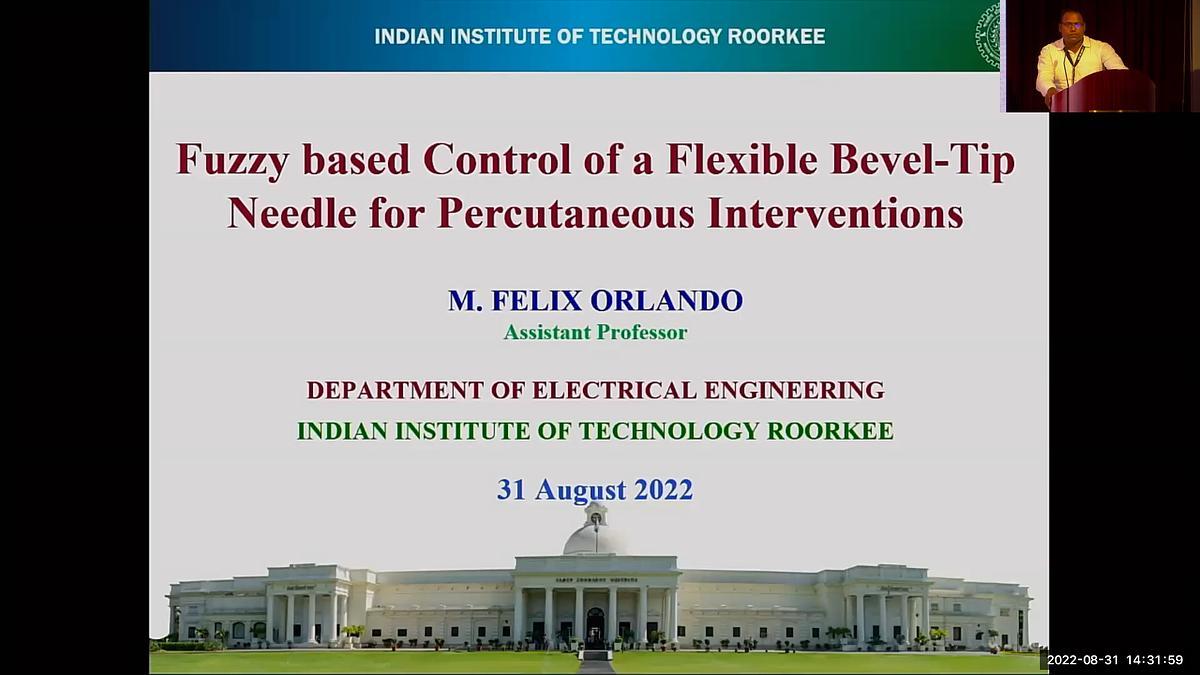 INDIAN INSTITUTE OF TECHNOLOGY ROORKEE

Fuzzy based Control of a Flexible Bevel-Tip Needle for Percutaneous Interventions

M. FELIX ORLANDO
Assistant Professor

DEPARTMENT OF ELECTRICAL ENGINEERING
INDIAN INSTITUTE OF TECHNOLOGY ROORKEE

31 August 2022

2022-08-31 14:31:59